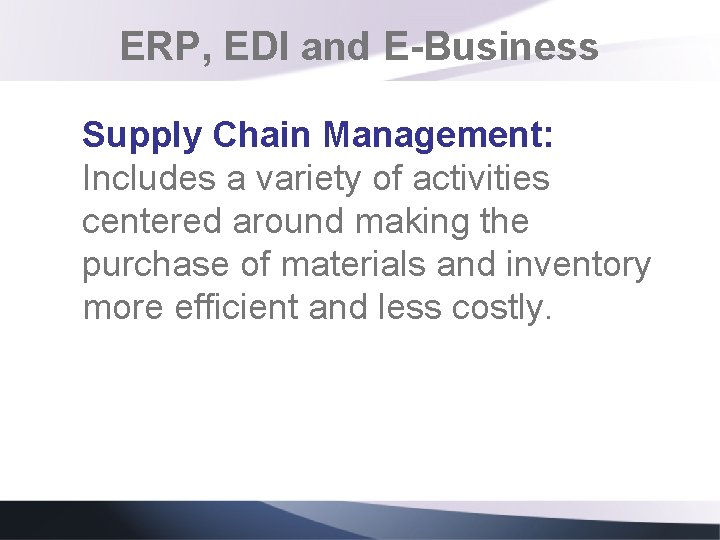 ERP, EDI and E-Business

Supply Chain Management:
Includes a variety of activities centered around making the purchase of materials and inventory more efficient and less costly.